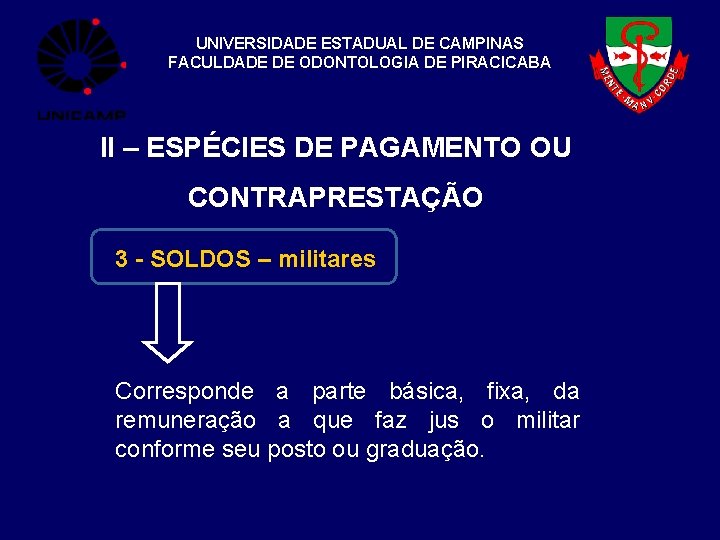 UNICAMP

UNIVERSIDADE ESTADUAL DE CAMPINAS
FACULDADE DE ODONTOLOGIA DE PIRACICABA

MENTE MANV CORDE

II – ESPÉCIES DE PAGAMENTO OU CONTRAPRESTAÇÃO

3 - SOLDOS – militares

Corresponde a parte básica, fixa, da remuneração a que faz jus o militar conforme seu posto ou graduação.